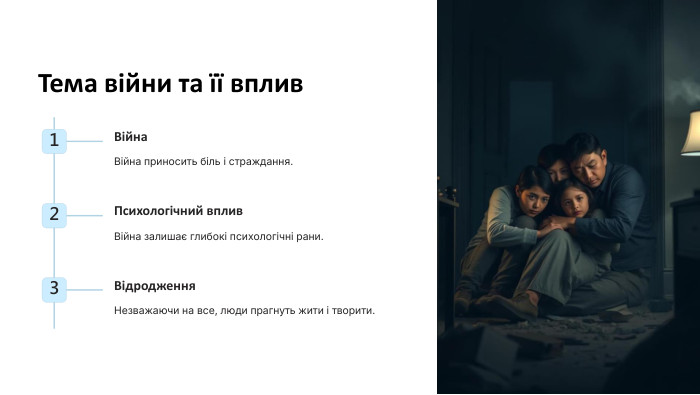 Тема війни та її вплив

1

Війна

Війна приносить біль і страждання.

2

Психологічний вплив

Війна залишає глибокі психологічні рани.

3

Відродження

Незважаючи на все, люди прагнуть жити і творити.